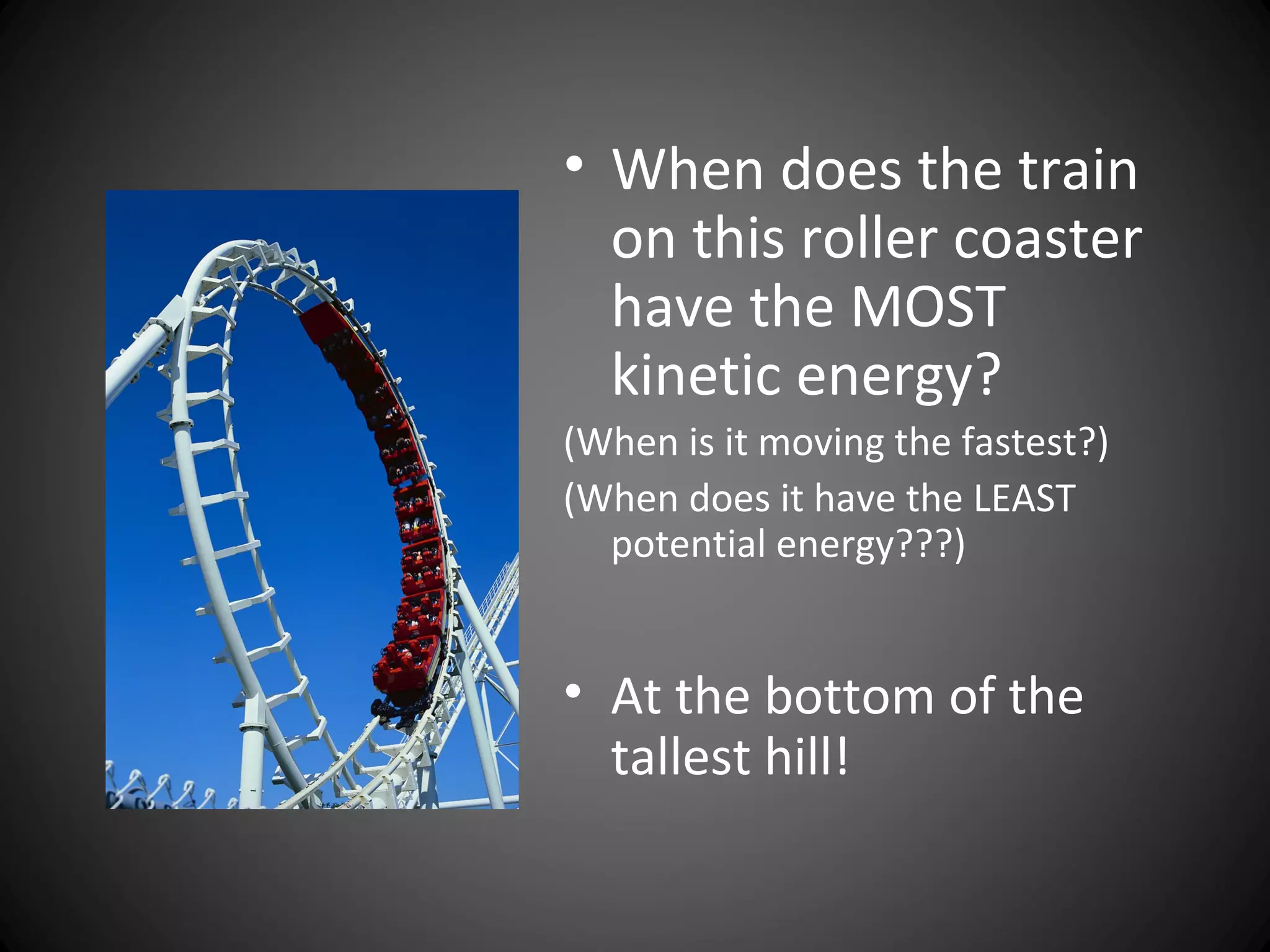 • When does the train on this roller coaster have the MOST kinetic energy?

(When is it moving the fastest?)

(When does it have the LEAST potential energy???)

• At the bottom of the tallest hill!